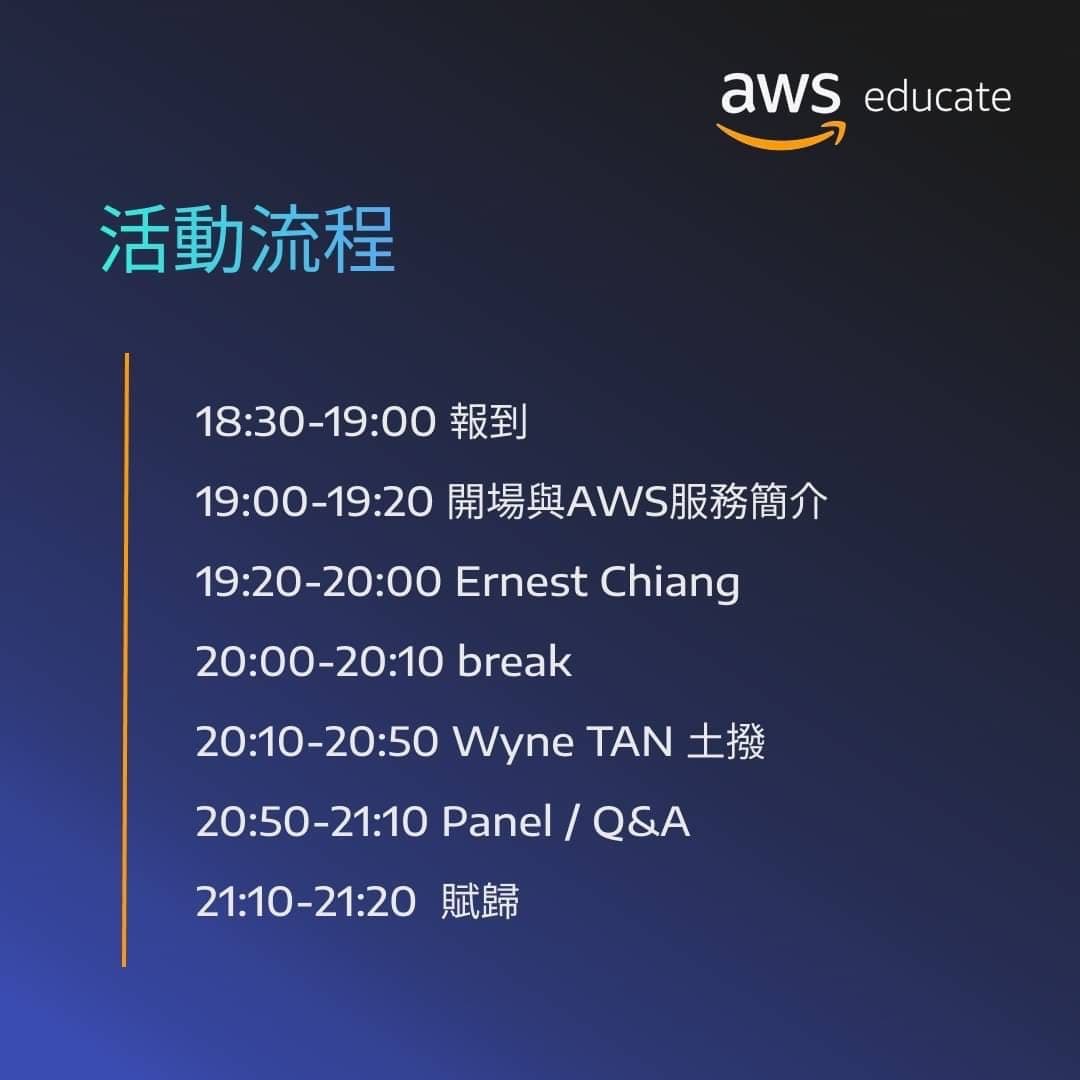 aws educate

活動流程

18:30-19:00 報到

19:00-19:20 開場與AWS服務簡介

19:20-20:00 Ernest Chiang

20:00-20:10 break

20:10-20:50 Wyne TAN 土撥

20:50-21:10 Panel / Q&A

21:10-21:20 賦歸